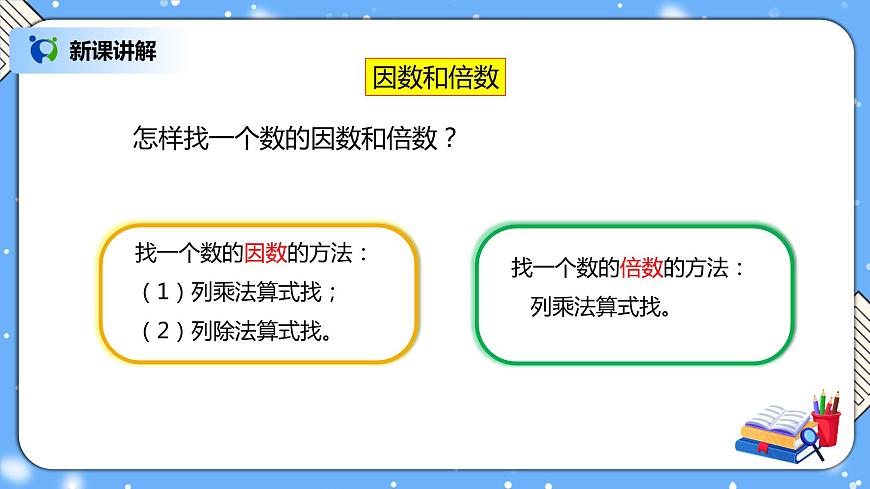 新课讲解

因数和倍数

怎样找一个数的因数和倍数？

找一个数的因数的方法：
（1）列乘法算式找；
（2）列除法算式找。

找一个数的倍数的方法：
列乘法算式找。